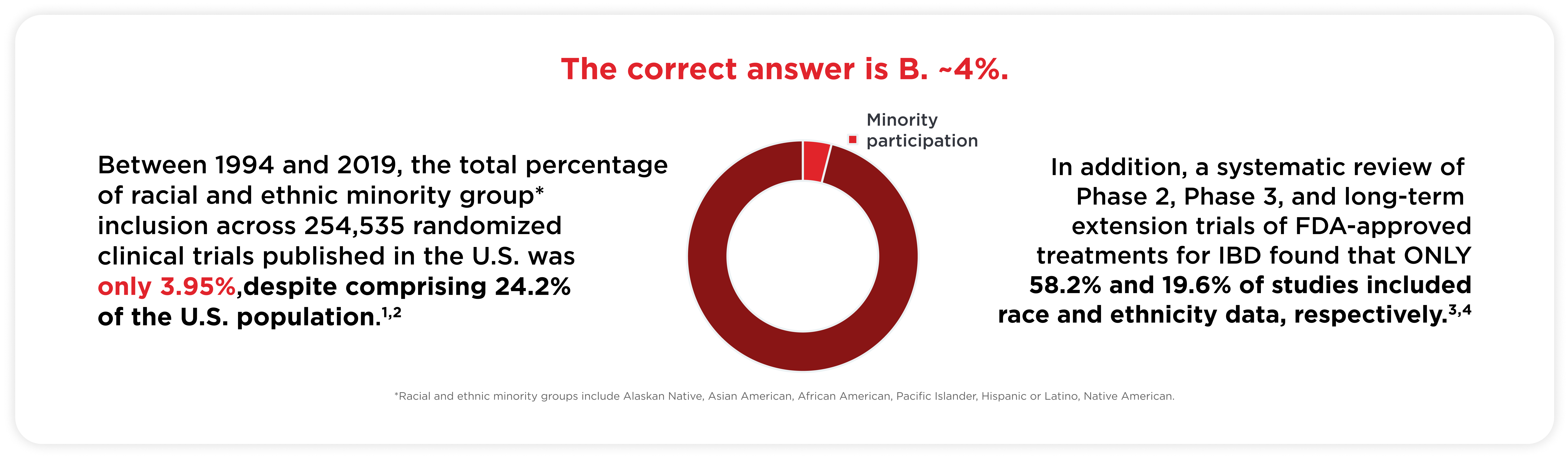 The correct answer is B. ~4%.

Between 1994 and 2019, the total percentage of racial and ethnic minority group* inclusion across 254,535 randomized clinical trials published in the U.S. was only 3.95%,despite comprising 24.2% of the U.S. population.$^{1,2}$

Minority participation

In addition, a systematic review of Phase 2, Phase 3, and long-term extension trials of FDA-approved treatments for IBD found that ONLY 58.2% and 19.6% of studies included race and ethnicity data, respectively.$^{3,4}$

*Racial and ethnic minority groups include Alaskan Native, Asian American, African American, Pacific Islander, Hispanic or Latino, Native American.